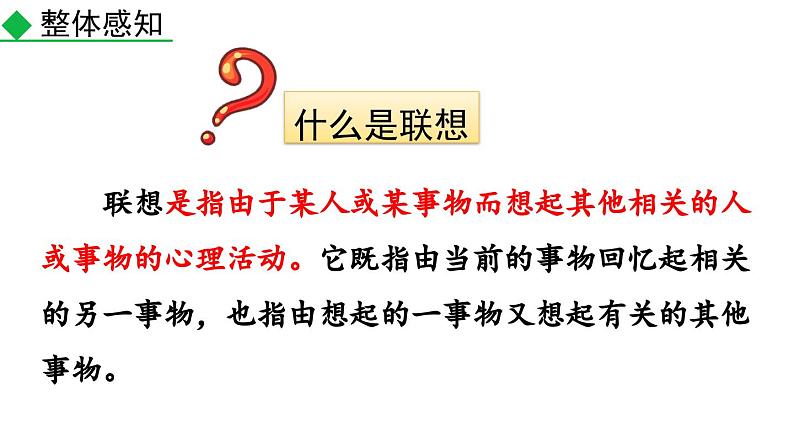 整体感知

什么是联想

联想是指由于某人或某事物而想起其他相关的人或事物的心理活动。它既指由当前的事物回忆起相关的另一事物，也指由想起的一事物又想起有关的其他事物。